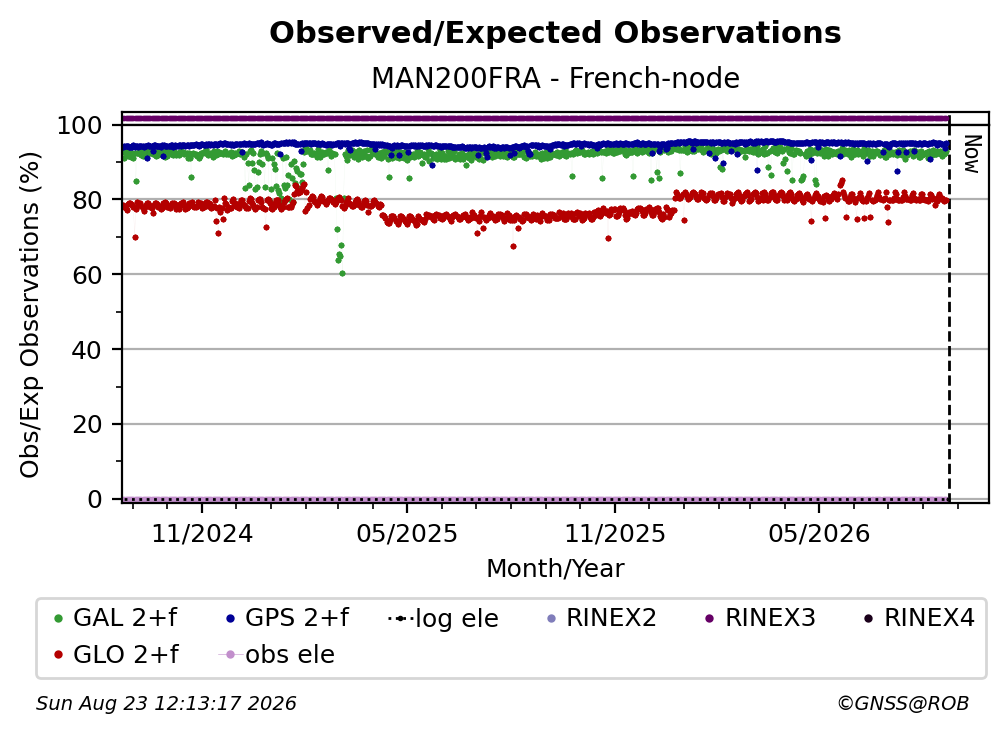 Observed/Expected Observations
MAN200FRA - French-node

Obs/Exp Observations (%)

100
80
60
40
20
0

Now

11/2024
05/2025
11/2025
05/2026

Month/Year

GAL 2+f
GPS 2+f
log ele
RINEX2
RINEX3
RINEX4
GLO 2+f
obs ele

Sun Aug 23 12:13:17 2026
©GNSS@ROB